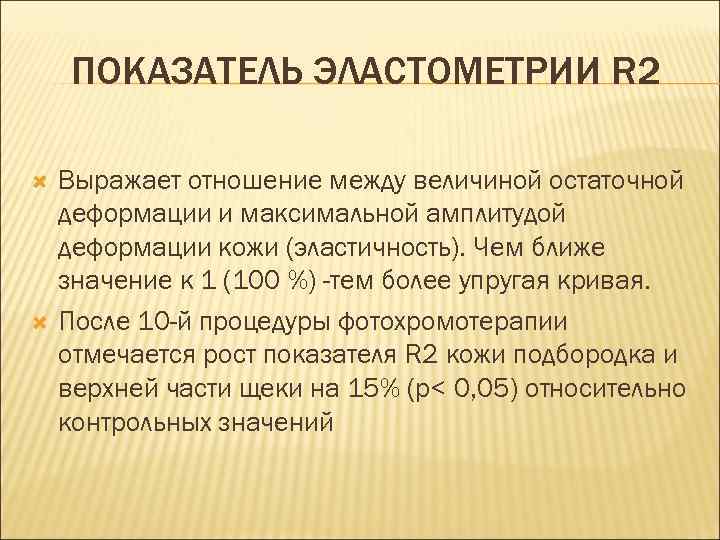 ПОКАЗАТЕЛЬ ЭЛАСТОМЕТРИИ R2

Выражает отношение между величиной остаточной деформации и максимальной амплитудой деформации кожи (эластичность). Чем ближе значение к 1 (100 %) -тем более упругая кривая.

После 10-й процедуры фотохромотерапии отмечается рост показателя R2 кожи подбородка и верхней части щеки на 15% (р< 0,05) относительно контрольных значений